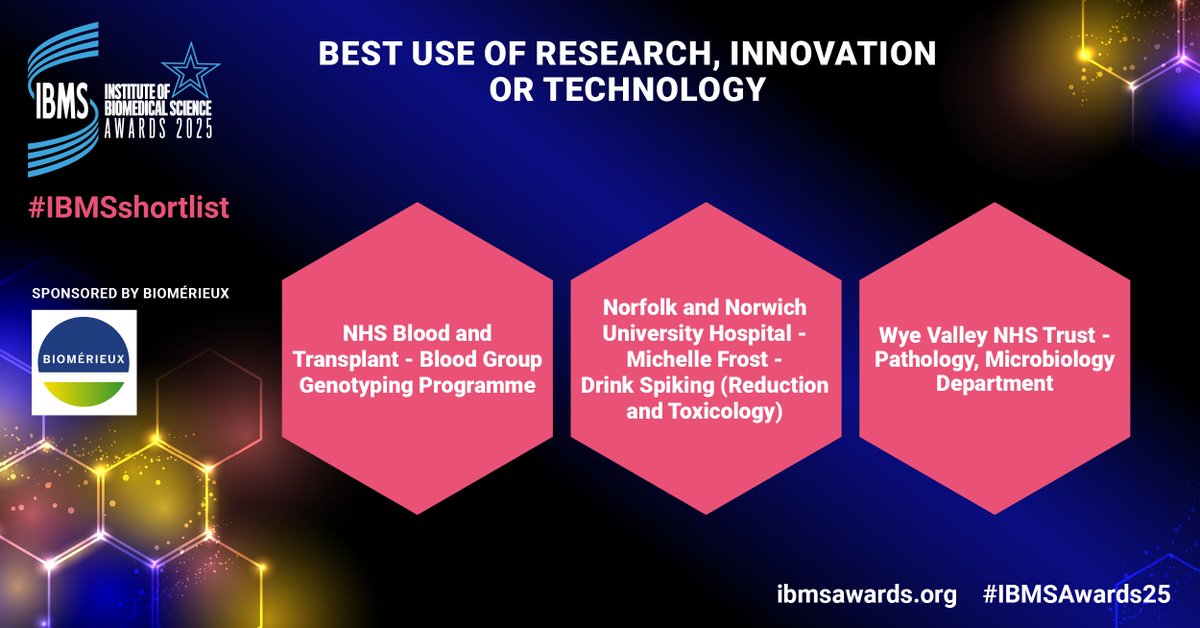 IBMS INSTITUTE OF BIOMEDICAL SCIENCE AWARDS 2025

BEST USE OF RESEARCH, INNOVATION OR TECHNOLOGY

#IBMSshortlist

SPONSORED BY BIOMÉRIEUX

BIOMÉRIEUX

NHS Blood and Transplant - Blood Group Genotyping Programme

Norfolk and Norwich University Hospital - Michelle Frost - Drink Spiking (Reduction and Toxicology)

Wye Valley NHS Trust - Pathology, Microbiology Department

ibmsawards.org #IBMSAwards25